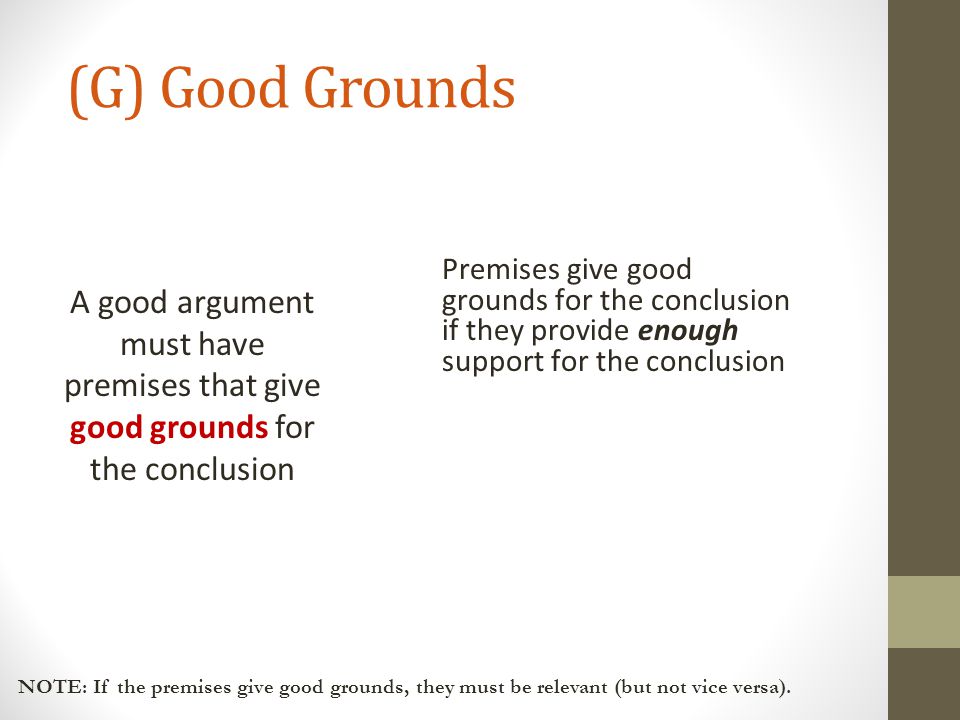 (G) Good Grounds

A good argument must have premises that give good grounds for the conclusion

Premises give good grounds for the conclusion if they provide enough support for the conclusion

NOTE: If the premises give good grounds, they must be relevant (but not vice versa).